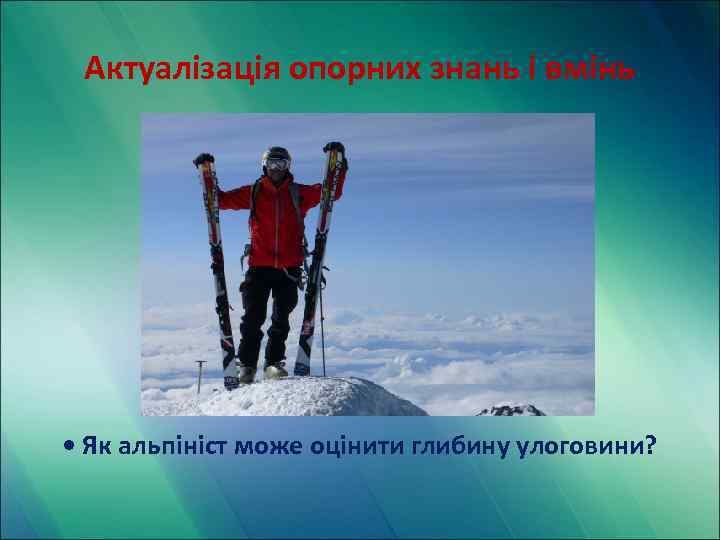 Актуалізація опорних знань і вмінь

• Як альпініст може оцінити глибину улоговини?